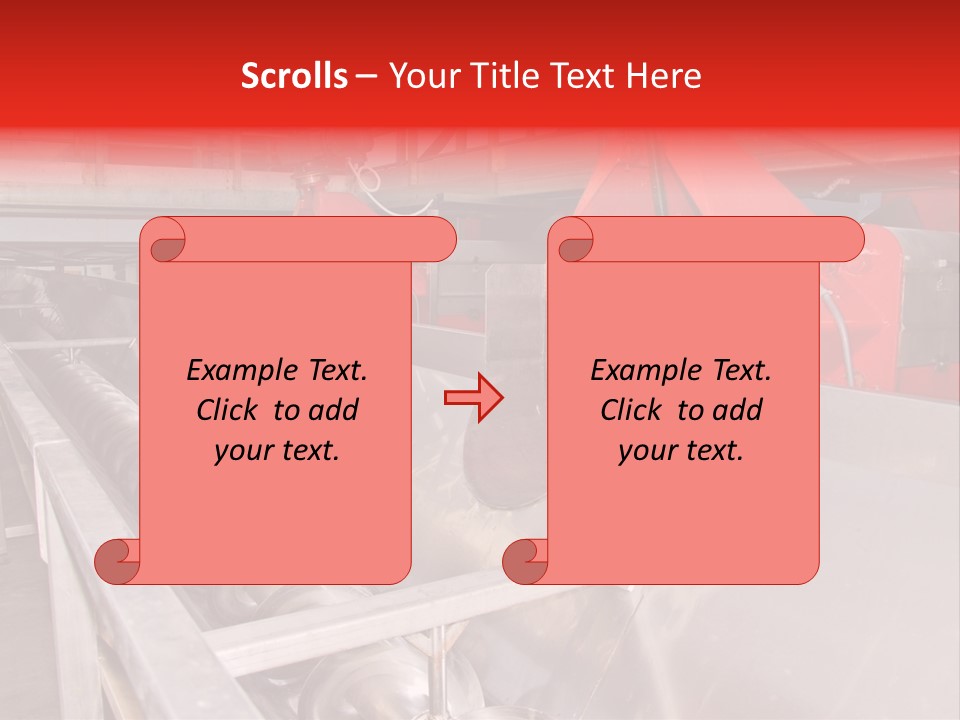 Scrolls – Your Title Text Here

Example Text. Click to add your text.

Example Text. Click to add your text.